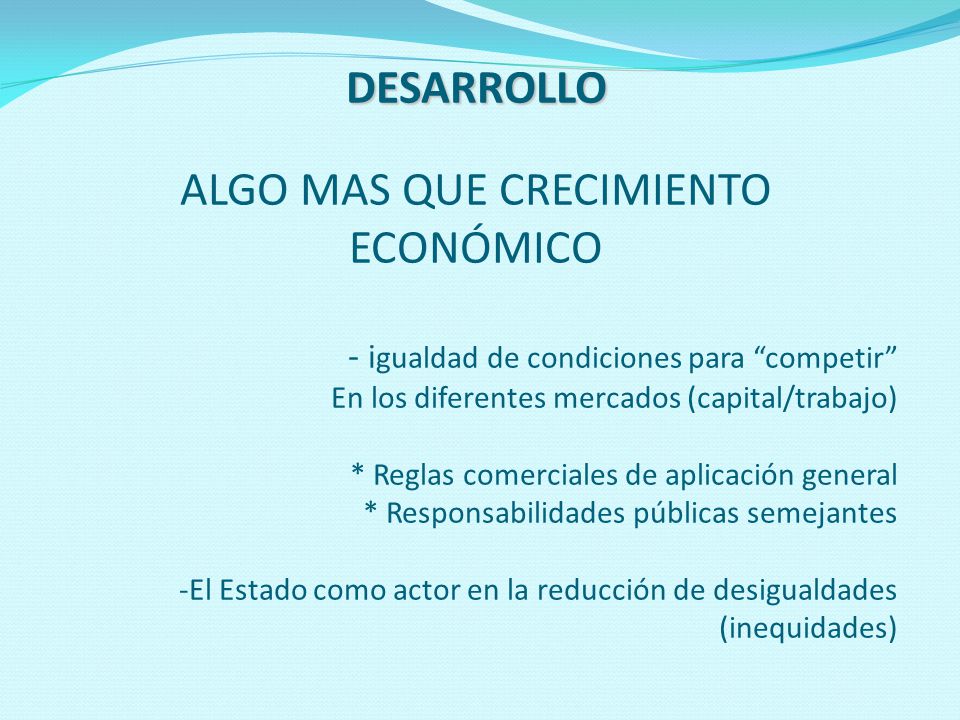 DESARROLLO

ALGO MAS QUE CRECIMIENTO ECONÓMICO

- igualdad de condiciones para “competir”
En los diferentes mercados (capital/trabajo)

* Reglas comerciales de aplicación general
* Responsabilidades públicas semejantes

-El Estado como actor en la reducción de desigualdades (inequidades)